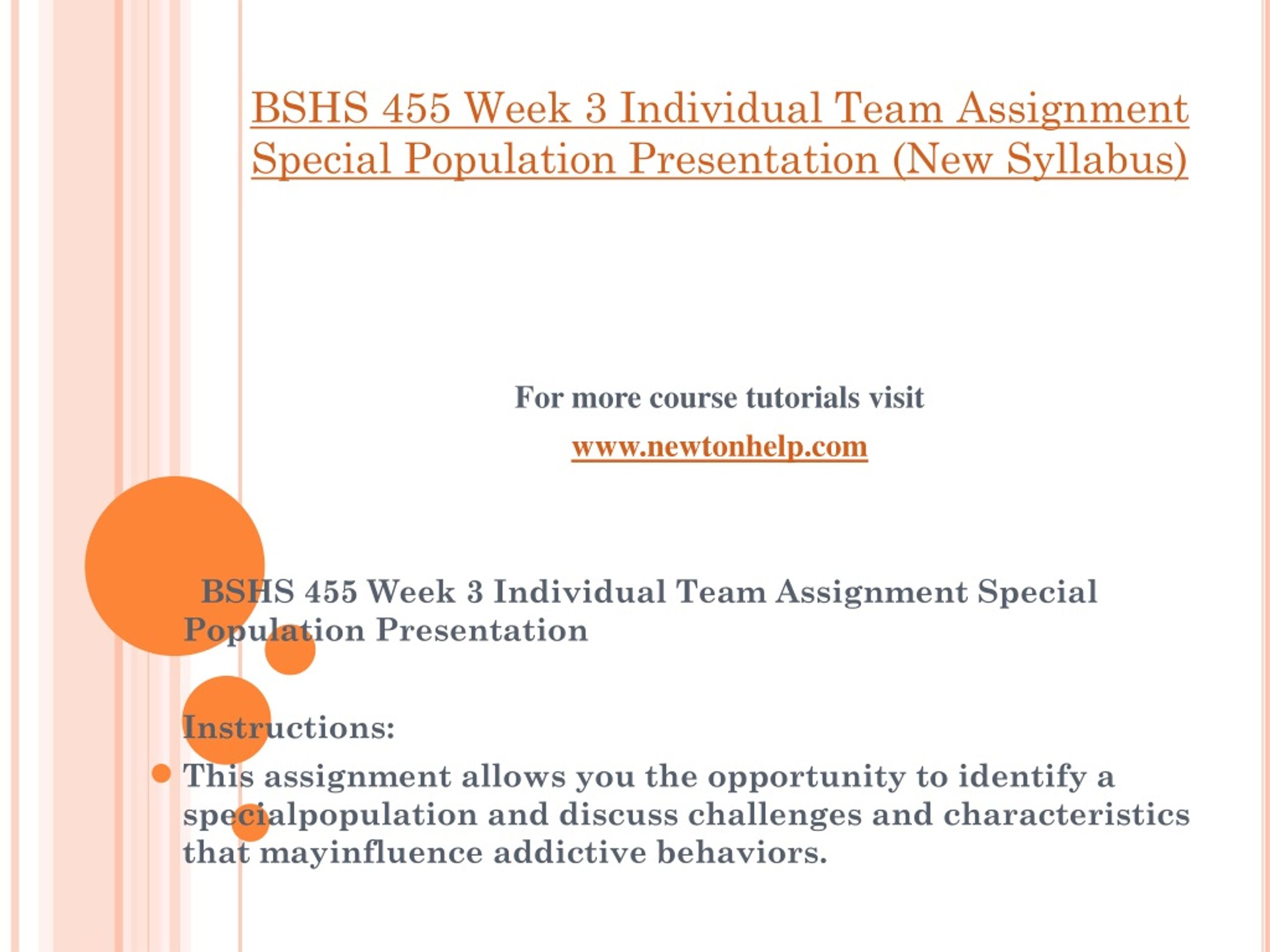 BSHS 455 Week 3 Individual Team Assignment Special Population Presentation (New Syllabus)

For more course tutorials visit

www.newtonhelp.com

BSHS 455 Week 3 Individual Team Assignment Special Population Presentation

Instructions:

This assignment allows you the opportunity to identify a specialpopulation and discuss challenges and characteristics that mayinfluence addictive behaviors.